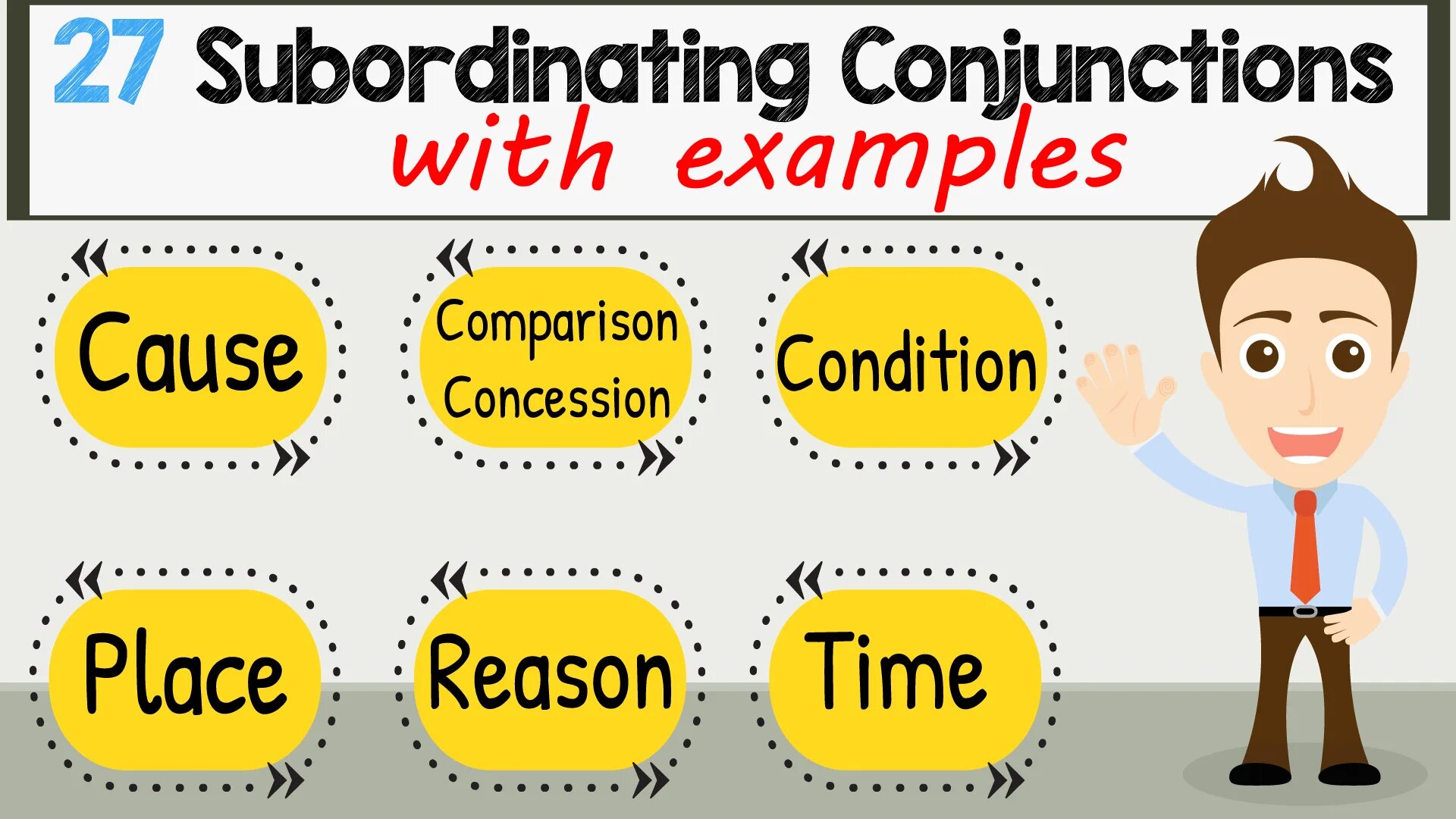 27 Subordinating Conjunctions
with examples

Cause

Comparison
Concession

Condition

Place

Reason

Time